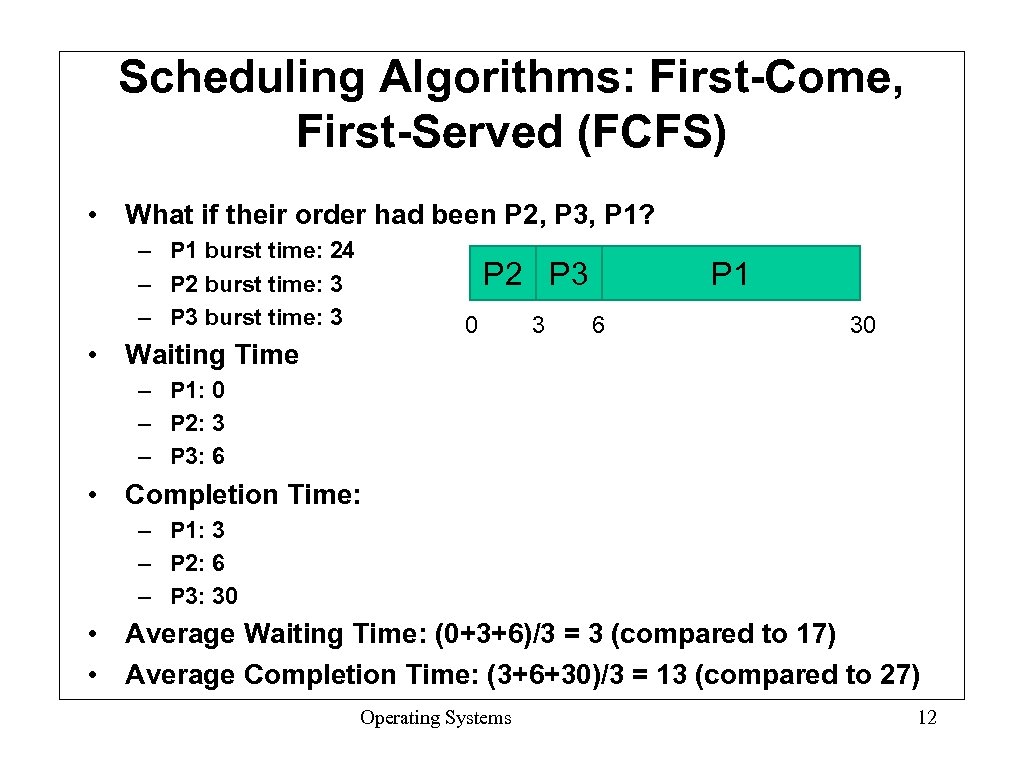 Scheduling Algorithms: First-Come, First-Served (FCFS)

• What if their order had been P2, P3, P1?
– P1 burst time: 24
– P2 burst time: 3
– P3 burst time: 3

P2 P3 P1
0 3 6 30

• Waiting Time
– P1: 0
– P2: 3
– P3: 6

• Completion Time:
– P1: 3
– P2: 6
– P3: 30

• Average Waiting Time: (0+3+6)/3 = 3 (compared to 17)
• Average Completion Time: (3+6+30)/3 = 13 (compared to 27)

Operating Systems

12